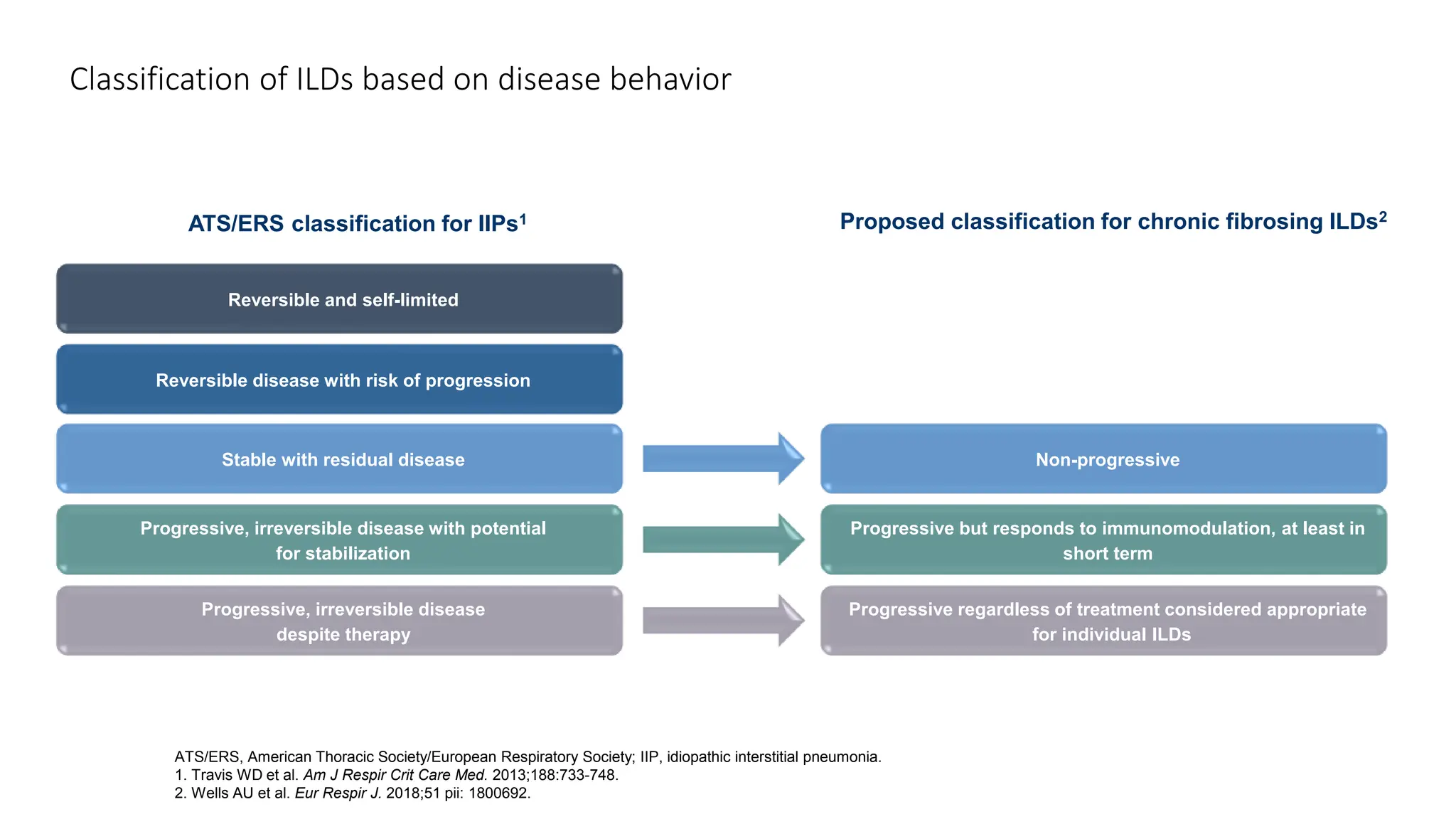 Classification of ILDs based on disease behavior

ATS/ERS classification for IIPs$^1$

Reversible and self-limited

Reversible disease with risk of progression

Stable with residual disease

Progressive, irreversible disease with potential for stabilization

Progressive, irreversible disease despite therapy

Proposed classification for chronic fibrosing ILDs$^2$

Non-progressive

Progressive but responds to immunomodulation, at least in short term

Progressive regardless of treatment considered appropriate for individual ILDs

ATS/ERS, American Thoracic Society/European Respiratory Society; IIP, idiopathic interstitial pneumonia.
1. Travis WD et al. Am J Respir Crit Care Med. 2013;188:733-748.
2. Wells AU et al. Eur Respir J. 2018;51 pii: 1800692.